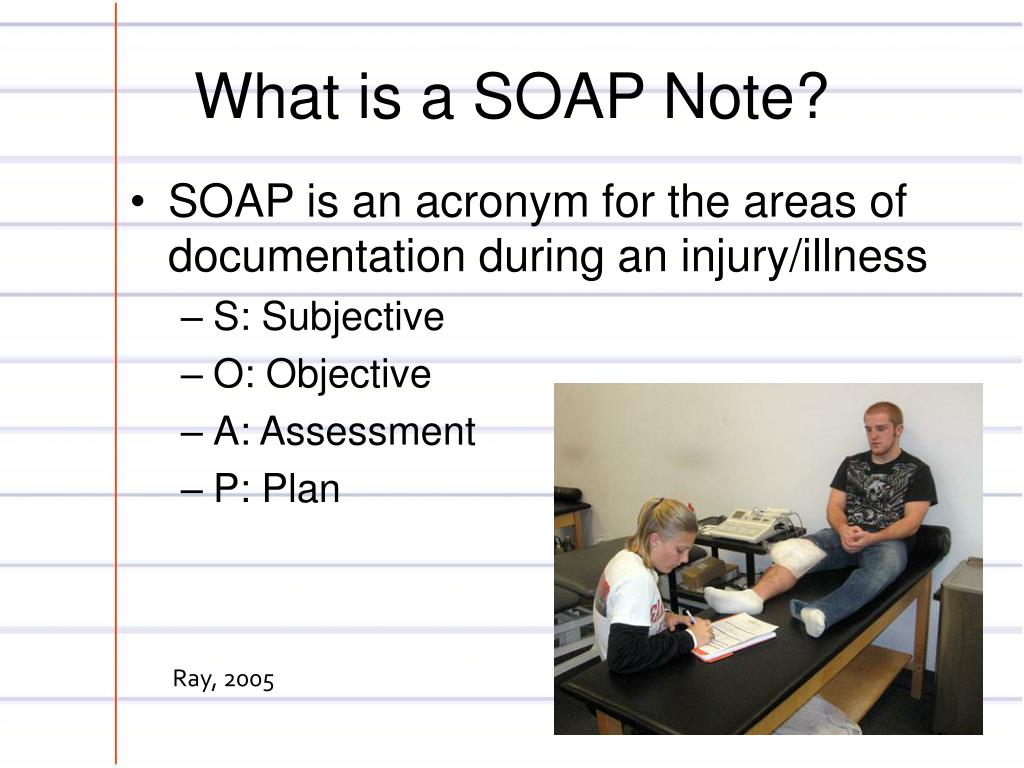 What is a SOAP Note?

• SOAP is an acronym for the areas of documentation during an injury/illness
– S: Subjective
– O: Objective
– A: Assessment
– P: Plan

Ray, 2005